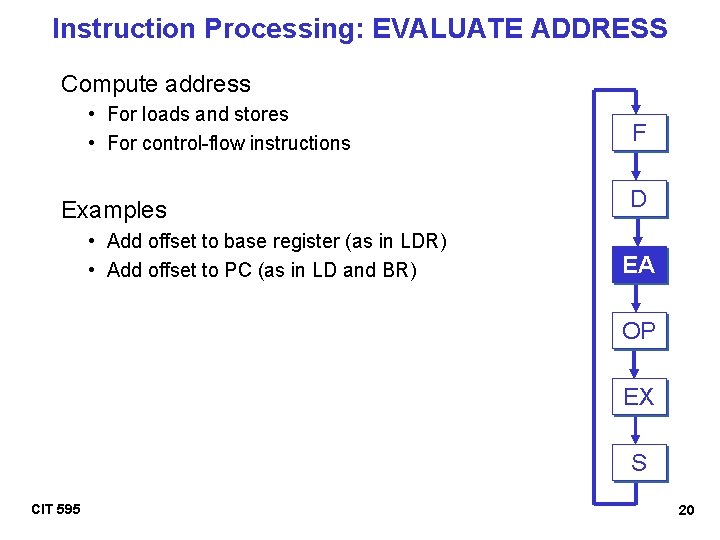 Instruction Processing: EVALUATE ADDRESS

Compute address

• For loads and stores
• For control-flow instructions

Examples

• Add offset to base register (as in LDR)
• Add offset to PC (as in LD and BR)

F

D

EA

OP

EX

S

CIT 595

20